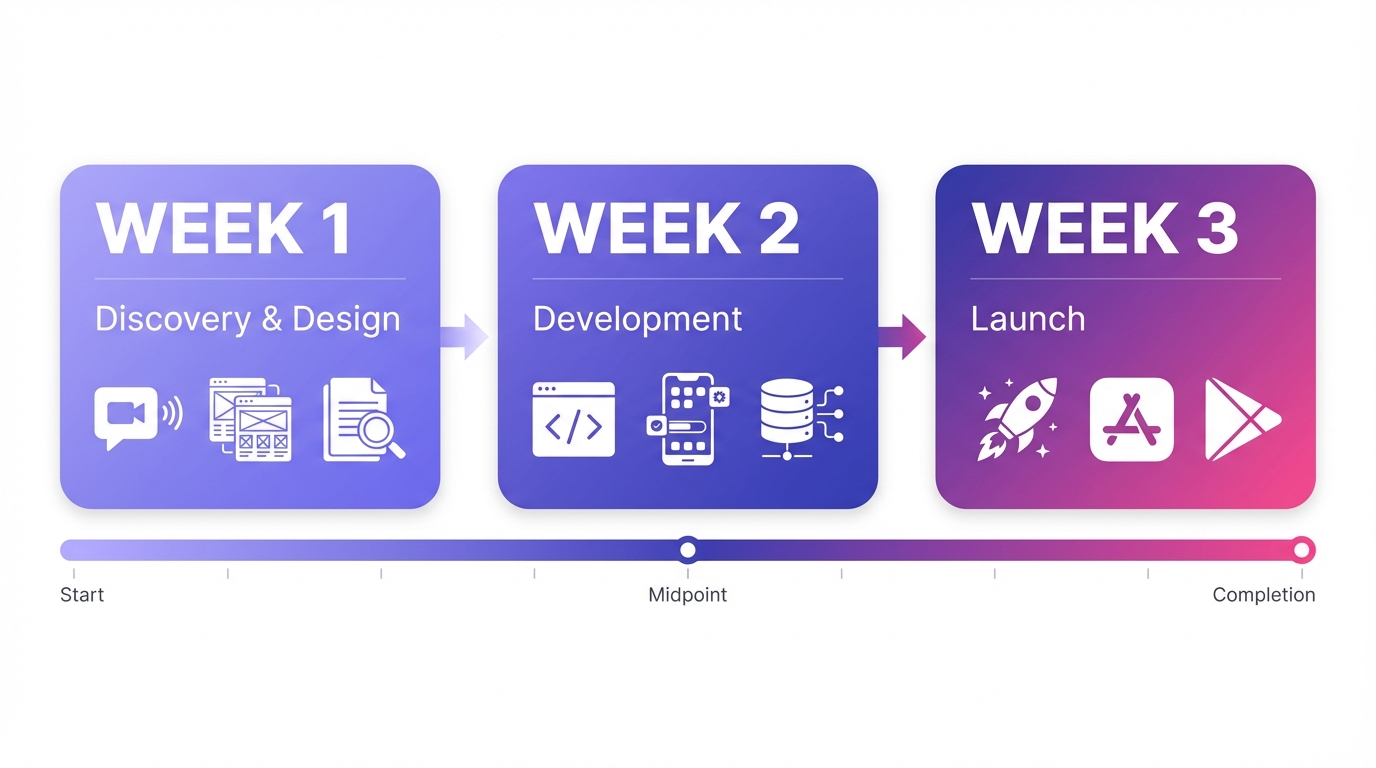 WEEK 1
Discovery & Design

WEEK 2
Development

WEEK 3
Launch

Start
Midpoint
Completion